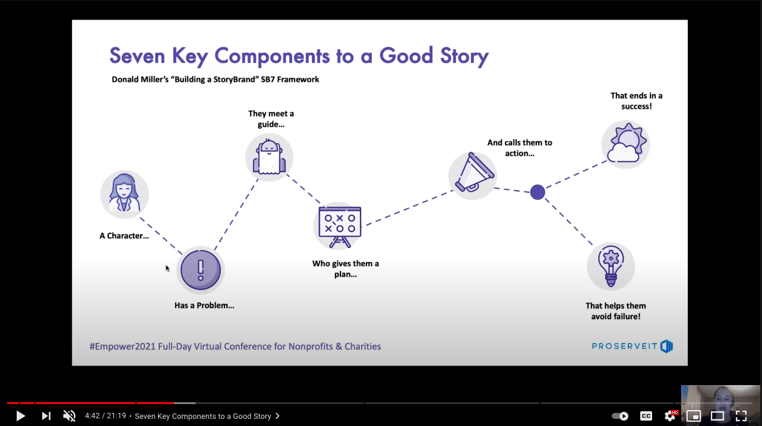 Seven Key Components to a Good Story

Donald Miller's "Building a StoryBrand" SB7 Framework

A Character...

Has a Problem...

They meet a guide...

Who gives them a plan...

And calls them to action...

That ends in a success!

That helps them avoid failure!

#Empower2021 Full-Day Virtual Conference for Nonprofits & Charities

PROSERVEIT

4:42 / 21:19 • Seven Key Components to a Good Story >

CC

HD